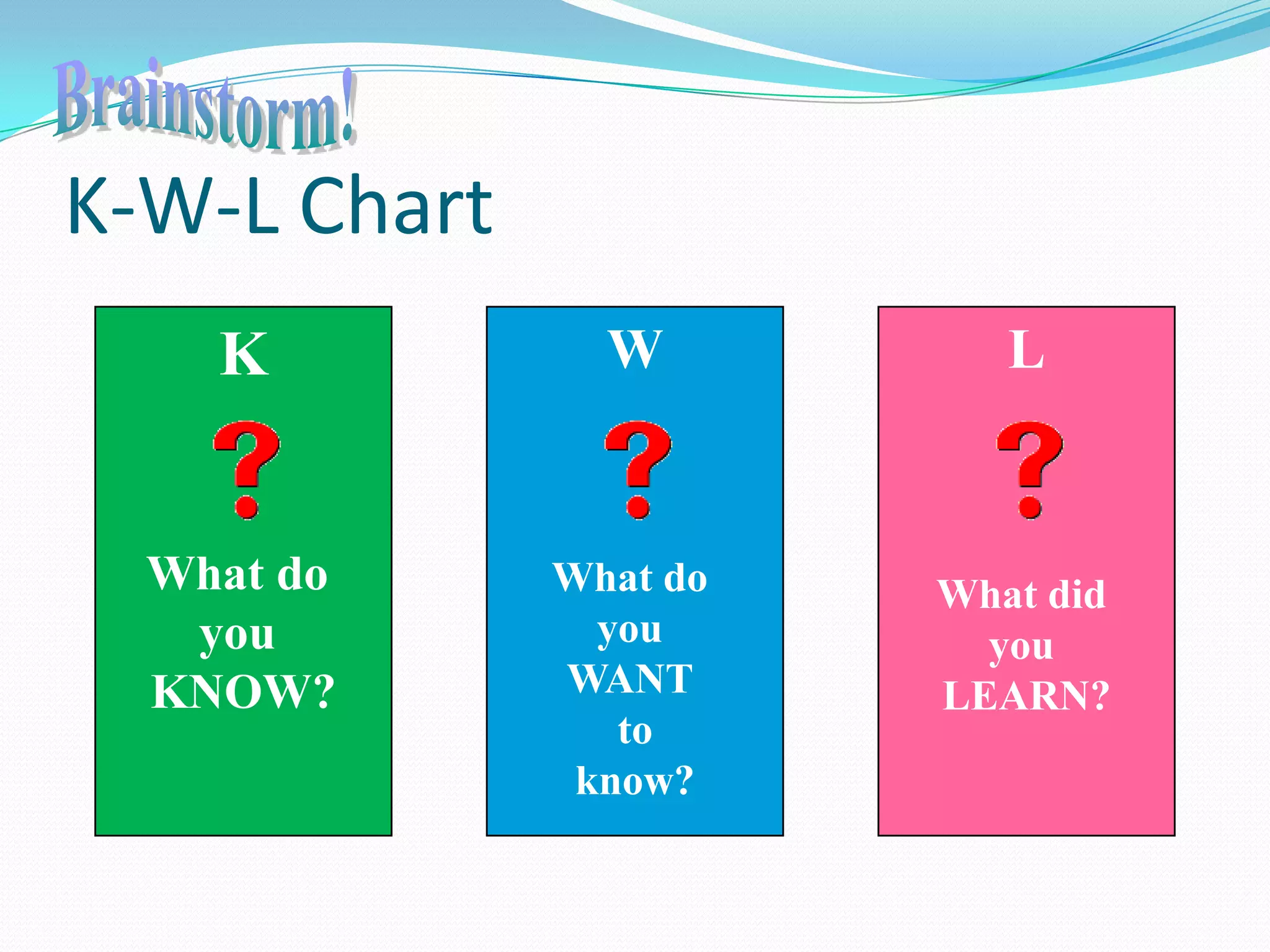 Brainstorm!

K-W-L Chart

K

?

What do you KNOW?

W

?

What do you WANT to know?

L

?

What did you LEARN?